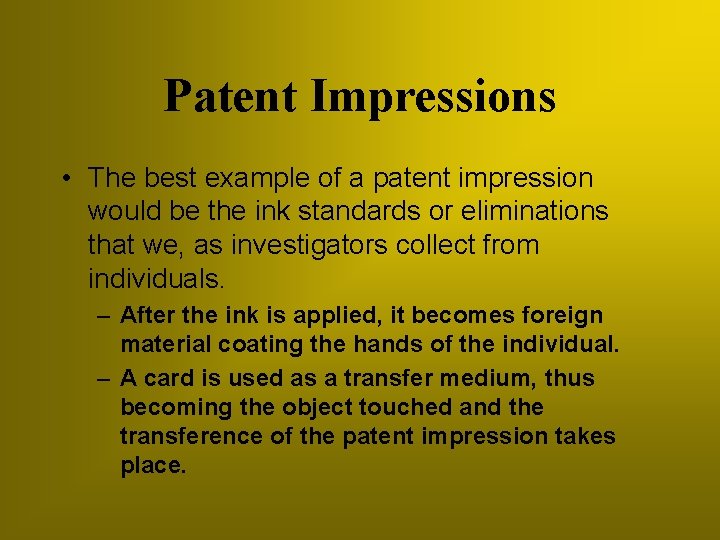 Patent Impressions

• The best example of a patent impression would be the ink standards or eliminations that we, as investigators collect from individuals.

– After the ink is applied, it becomes foreign material coating the hands of the individual.

– A card is used as a transfer medium, thus becoming the object touched and the transference of the patent impression takes place.